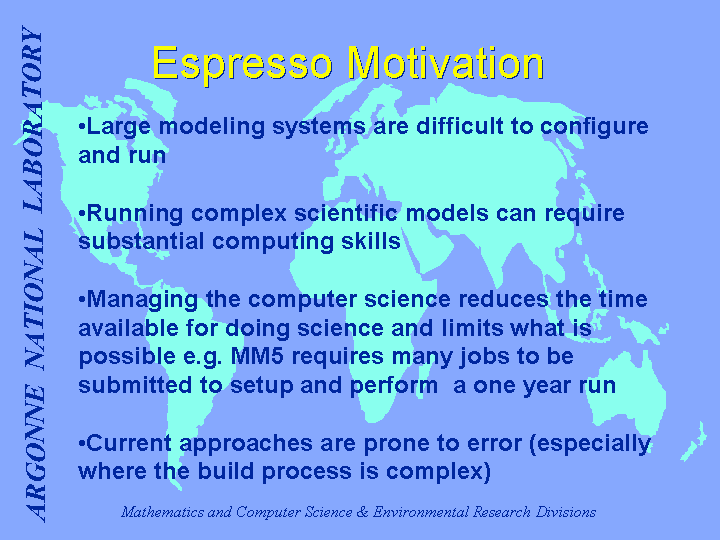 ARGONNE NATIONAL LABORATORY

Espresso Motivation

•Large modeling systems are difficult to configure and run

•Running complex scientific models can require substantial computing skills

•Managing the computer science reduces the time available for doing science and limits what is possible e.g. MM5 requires many jobs to be submitted to setup and perform a one year run

•Current approaches are prone to error (especially where the build process is complex)

Mathematics and Computer Science & Environmental Research Divisions